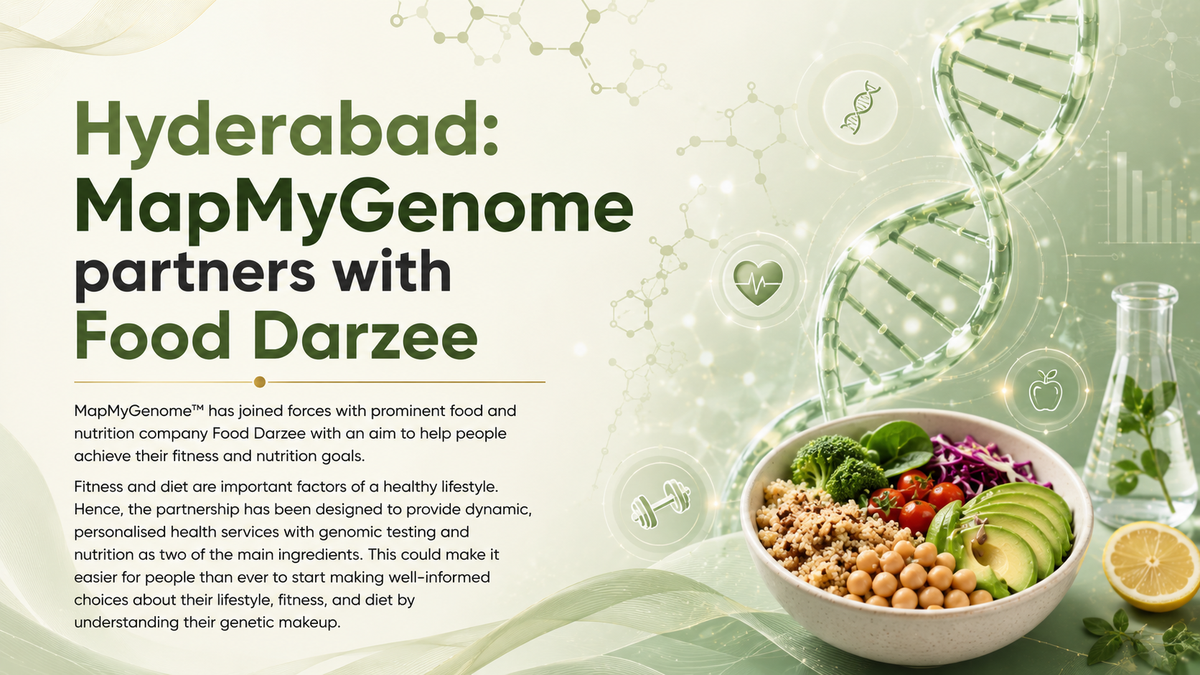 Hyderabad: MapMyGenome partners with Food Darzee

MapMyGenome™ has joined forces with prominent food and nutrition company Food Darzee with an aim to help people achieve their fitness and nutrition goals.

Fitness and diet are important factors of a healthy lifestyle. Hence, the partnership has been designed to provide dynamic, personalised health services with genomic testing and nutrition as two of the main ingredients. This could make it easier for people than ever to start making well-informed choices about their lifestyle, fitness, and diet by understanding their genetic makeup.